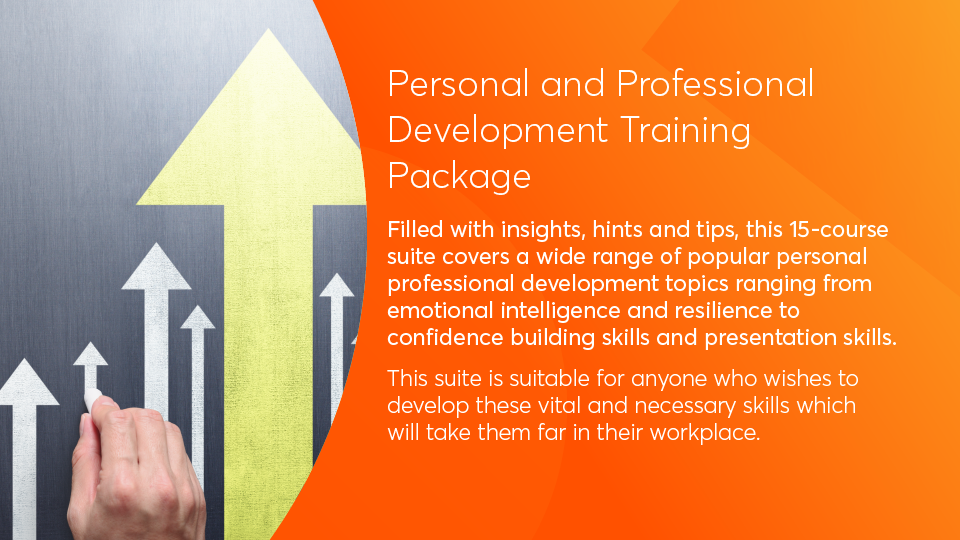 Personal and Professional Development Training Package

Filled with insights, hints and tips, this 15-course suite covers a wide range of popular personal professional development topics ranging from emotional intelligence and resilience to confidence building skills and presentation skills.

This suite is suitable for anyone who wishes to develop these vital and necessary skills which will take them far in their workplace.